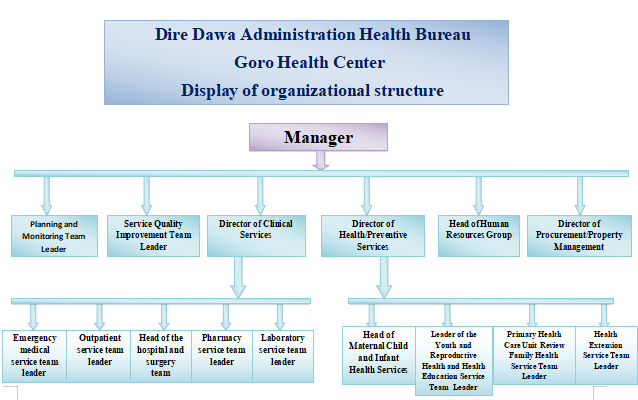 Dire Dawa Administration Health Bureau
Goro Health Center
Display of organizational structure

Manager

Planning and Monitoring Team Leader

Service Quality Improvement Team Leader

Director of Clinical Services

Director of Health/Preventive Services

Head of Human Resources Group

Director of Procurement/Property Management

Emergency medical service team leader

Outpatient service team leader

Head of the hospital and surgery team

Pharmacy service team leader

Laboratory service team leader

Head of Maternal Child and Infant Health Services

Leader of the Youth and Reproductive Health and Health Education Service Team Leader

Primary Health Care Unit Review Family Health Service Team Leader

Health Extension Service Team Leader